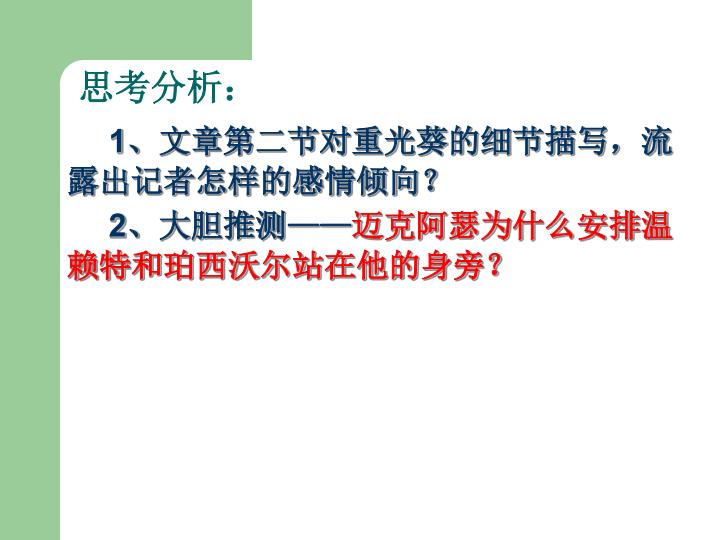 思考分析：

1、文章第二节对重光葵的细节描写，流露出记者怎样的感情倾向？

2、大胆推测——迈克阿瑟为什么安排温赖特和珀西沃尔站在他的身旁？